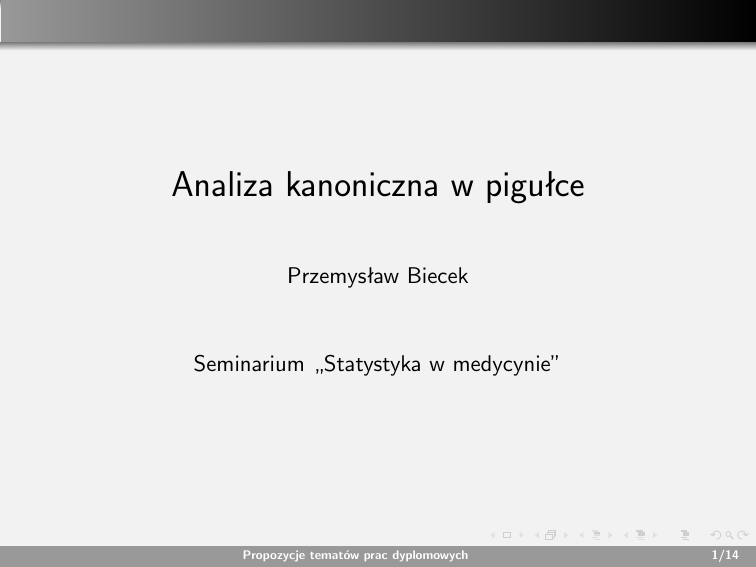 Analiza kanoniczna w pigułce

Przemysław Biecek

Seminarium „Statystyka w medycynie”

Propozycje tematów prac dyplomowych 1/14